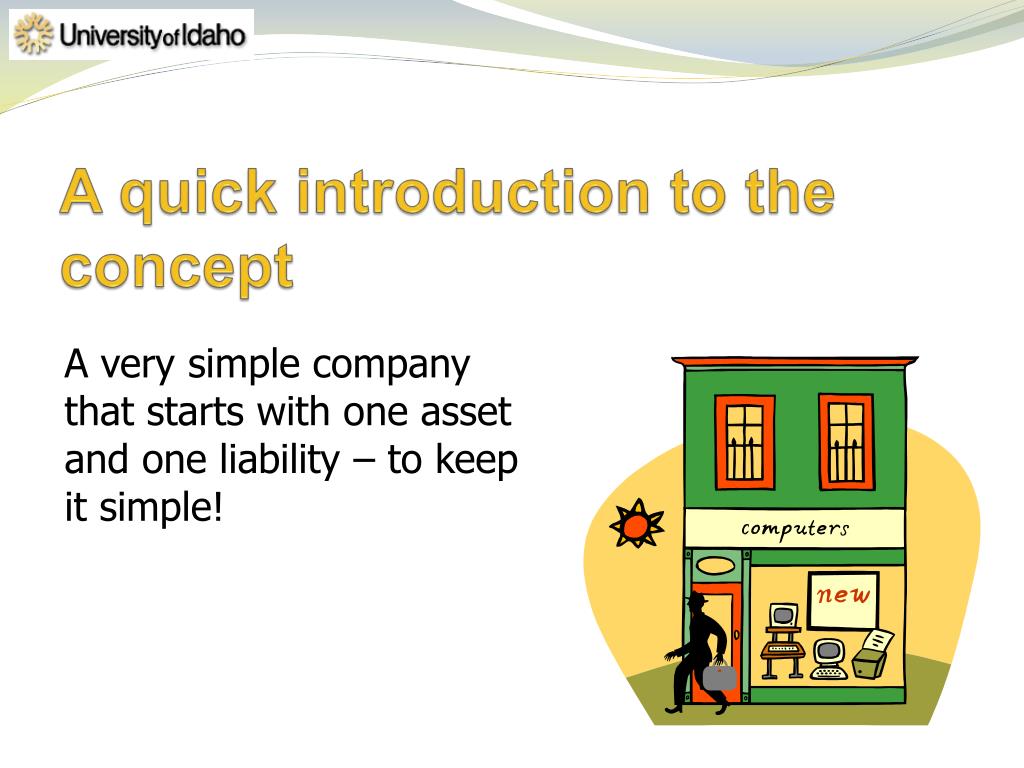 University of Idaho

A quick introduction to the concept

A very simple company that starts with one asset and one liability – to keep it simple!

computers

new